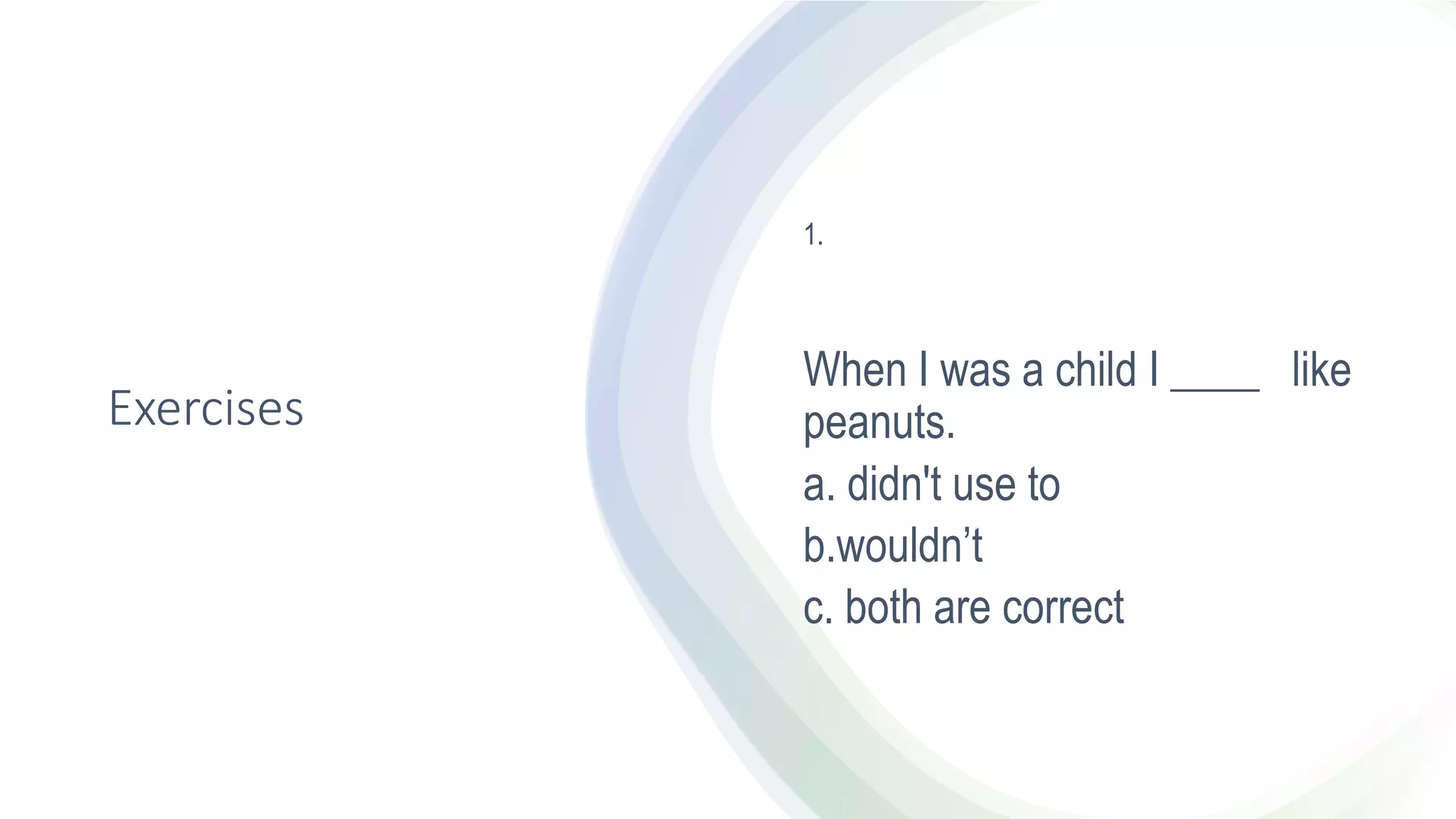 Exercises

1.

When I was a child I ____ like peanuts.

a. didn't use to

b.wouldn’t

c. both are correct